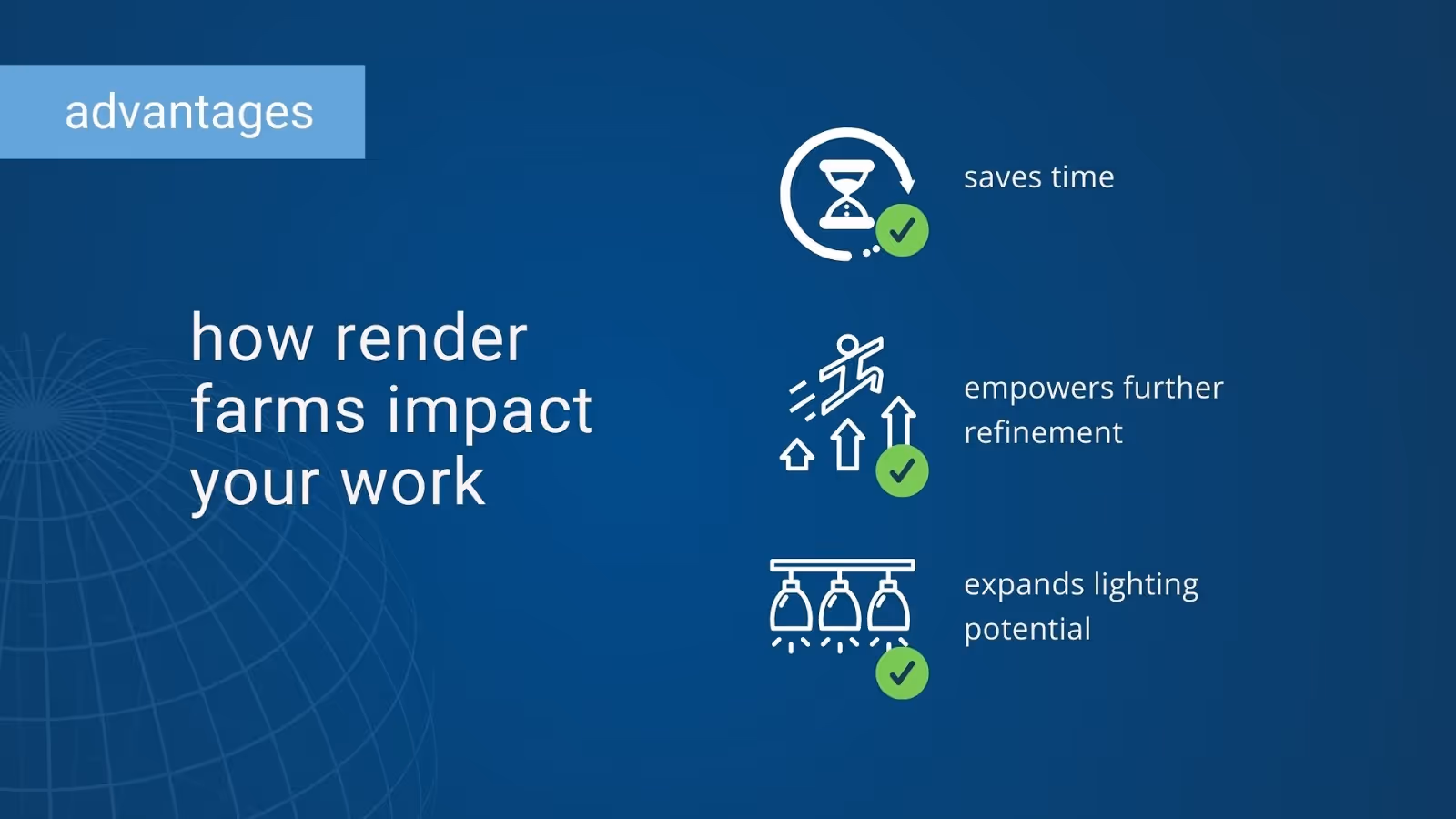 advantages

how render farms impact your work

saves time

empowers further refinement

expands lighting potential